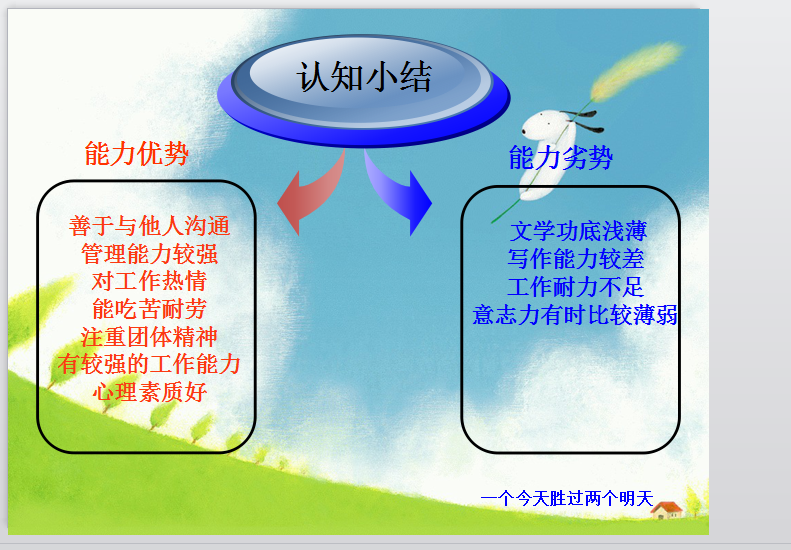 认知小结

能力优势

善于与他人沟通
管理能力较强
对工作热情
能吃苦耐劳
注重团体精神
有较强的工作能力
心理素质好

能力劣势

文学功底浅薄
写作能力较差
工作耐力不足
意志力有时比较薄弱

一个今天胜过两个明天